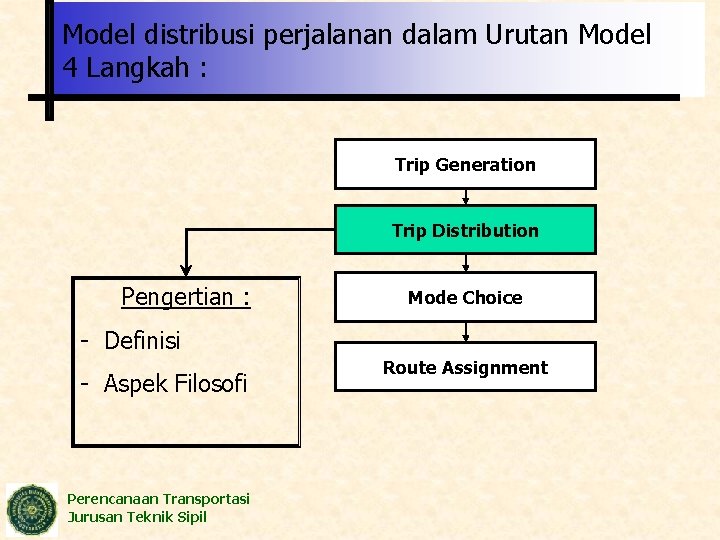 Model distribusi perjalanan dalam Urutan Model 4 Langkah :

Trip Generation

Trip Distribution

Mode Choice

Route Assignment

Pengertian :

- Definisi

- Aspek Filosofi

Perencanaan Transportasi
Jurusan Teknik Sipil